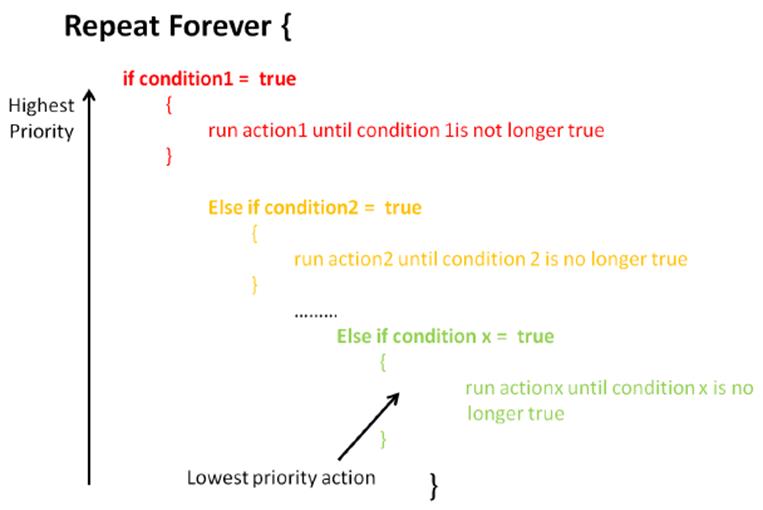 Repeat Forever {

Highest Priority

if condition1 = true

{

run action1 until condition 1is not longer true

}

Else if condition2 = true

{

run action2 until condition 2 is no longer true

}

.........

Else if condition x = true

{

run actionx until condition x is no longer true

}

Lowest priority action

}